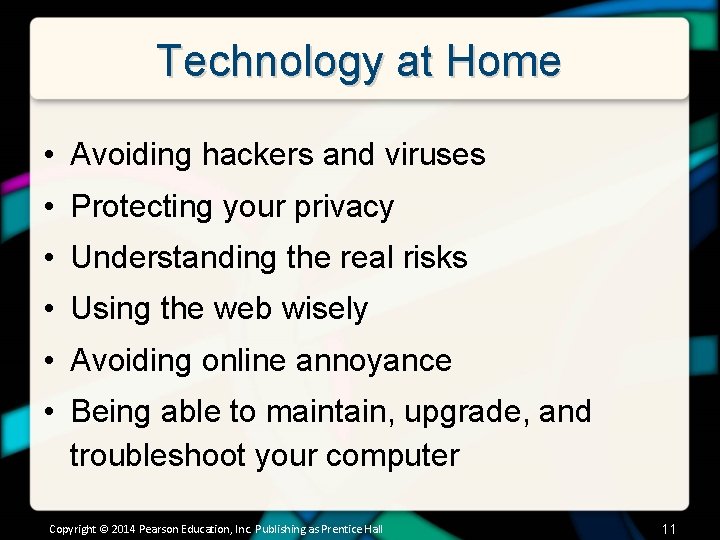 Technology at Home

• Avoiding hackers and viruses
• Protecting your privacy
• Understanding the real risks
• Using the web wisely
• Avoiding online annoyance
• Being able to maintain, upgrade, and troubleshoot your computer

Copyright © 2014 Pearson Education, Inc. Publishing as Prentice Hall

11